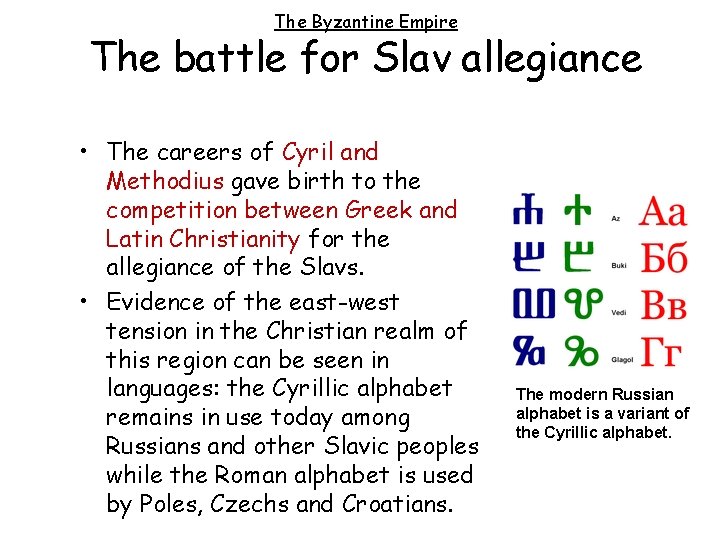 The Byzantine Empire

The battle for Slav allegiance

• The careers of Cyril and Methodius gave birth to the competition between Greek and Latin Christianity for the allegiance of the Slavs.

• Evidence of the east-west tension in the Christian realm of this region can be seen in languages: the Cyrillic alphabet remains in use today among Russians and other Slavic peoples while the Roman alphabet is used by Poles, Czechs and Croatians.

Ⰰ Ⰰ Az Аа
Ⰱ Ⰱ Buki Бб
Ⰲ Ⰲ Vedi Вв
Ⰳ Ⰳ Glagol Гг

The modern Russian alphabet is a variant of the Cyrillic alphabet.